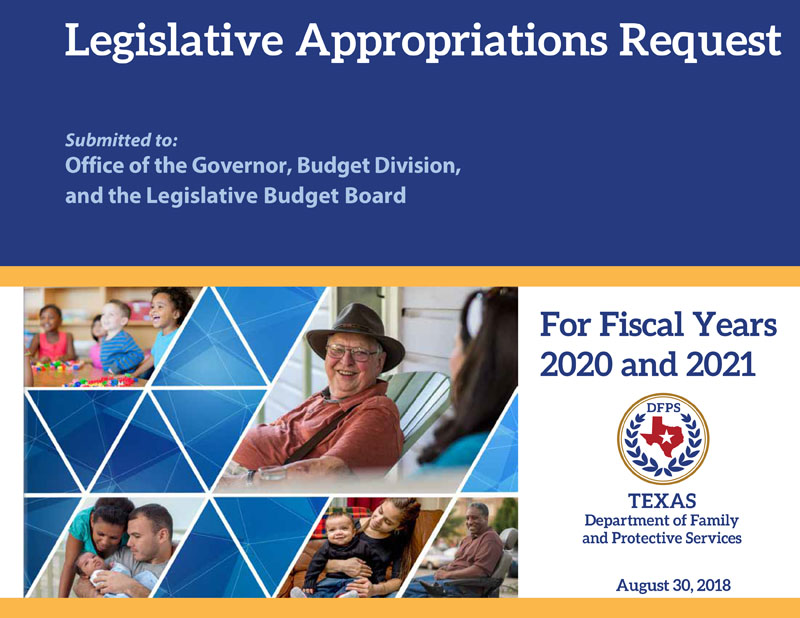 Legislative Appropriations Request

Submitted to:
Office of the Governor, Budget Division, and the Legislative Budget Board

For Fiscal Years 2020 and 2021

DFPS

TEXAS
Department of Family and Protective Services

August 30, 2018